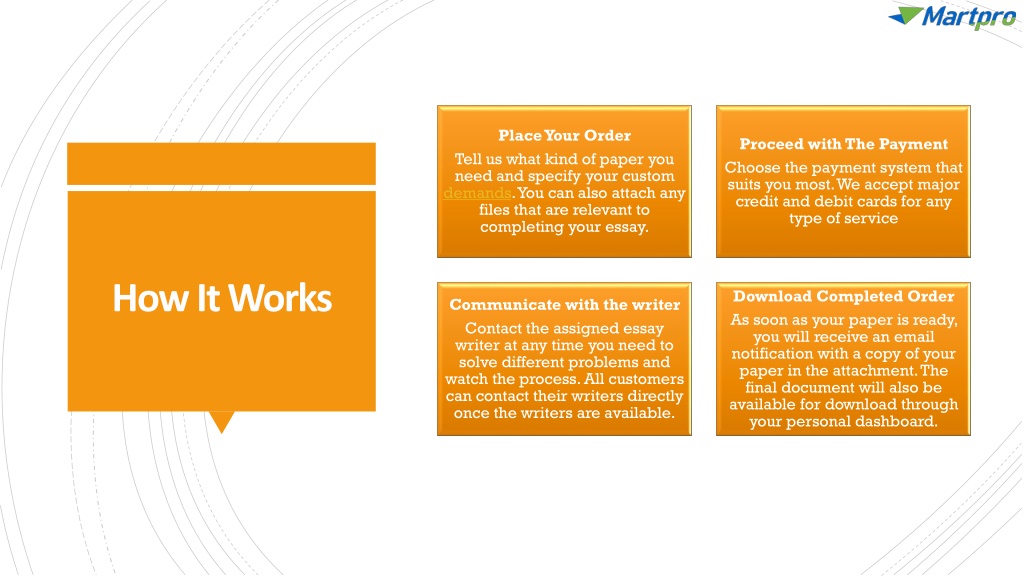 Martpro

How It Works

Place Your Order
Tell us what kind of paper you need and specify your custom demands. You can also attach any files that are relevant to completing your essay.

Proceed with The Payment
Choose the payment system that suits you most. We accept major credit and debit cards for any type of service

Communicate with the writer
Contact the assigned essay writer at any time you need to solve different problems and watch the process. All customers can contact their writers directly once the writers are available.

Download Completed Order
As soon as your paper is ready, you will receive an email notification with a copy of your paper in the attachment. The final document will also be available for download through your personal dashboard.